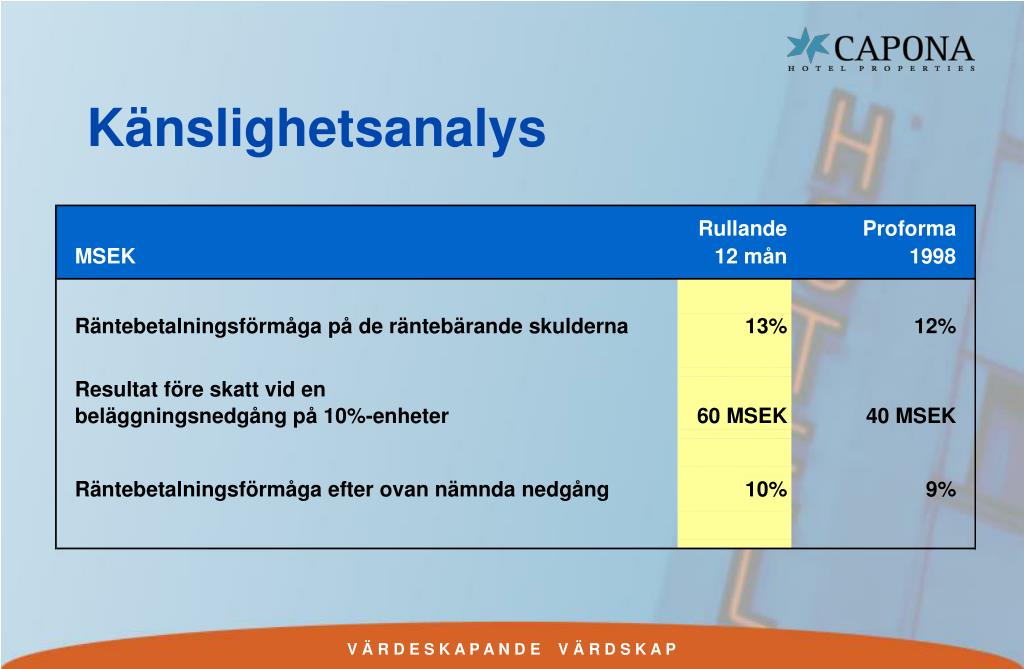 CAPONA
HOTEL PROPERTIES

Känslighetsanalys

| MSEK | Rullande 12 mån | Proforma 1998 |
|---|---|---|
| Räntebetalningsförmåga på de räntebärande skulderna | 13% | 12% |
| Resultat före skatt vid en beläggningsnedgång på 10%-enheter | 60 MSEK | 40 MSEK |
| Räntebetalningsförmåga efter ovan nämnda nedgång | 10% | 9% |

VÄRDESKAPANDE VÄRDSKAP